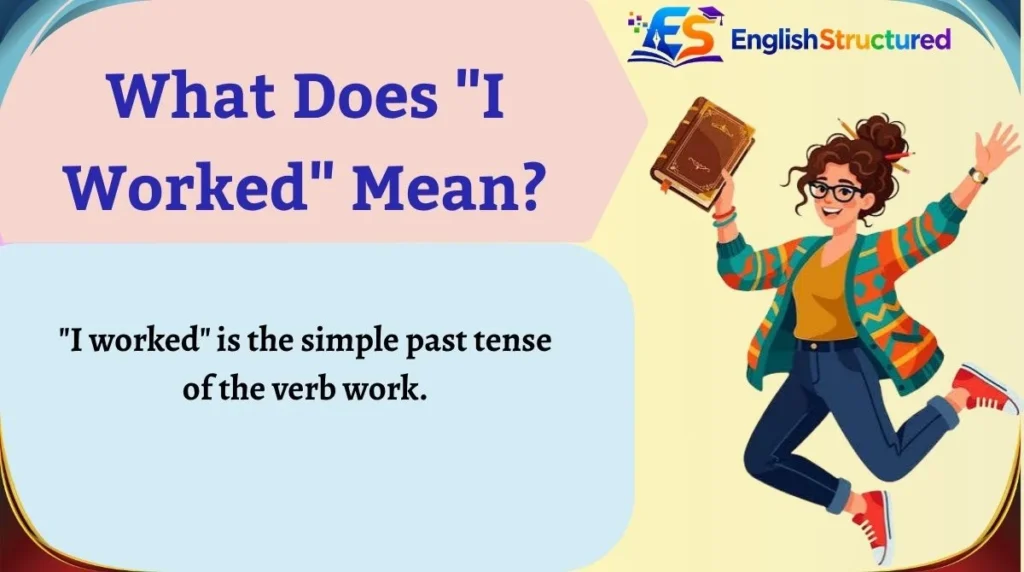 ES EnglishStructured

What Does "I Worked" Mean?

"I worked" is the simple past tense of the verb work.